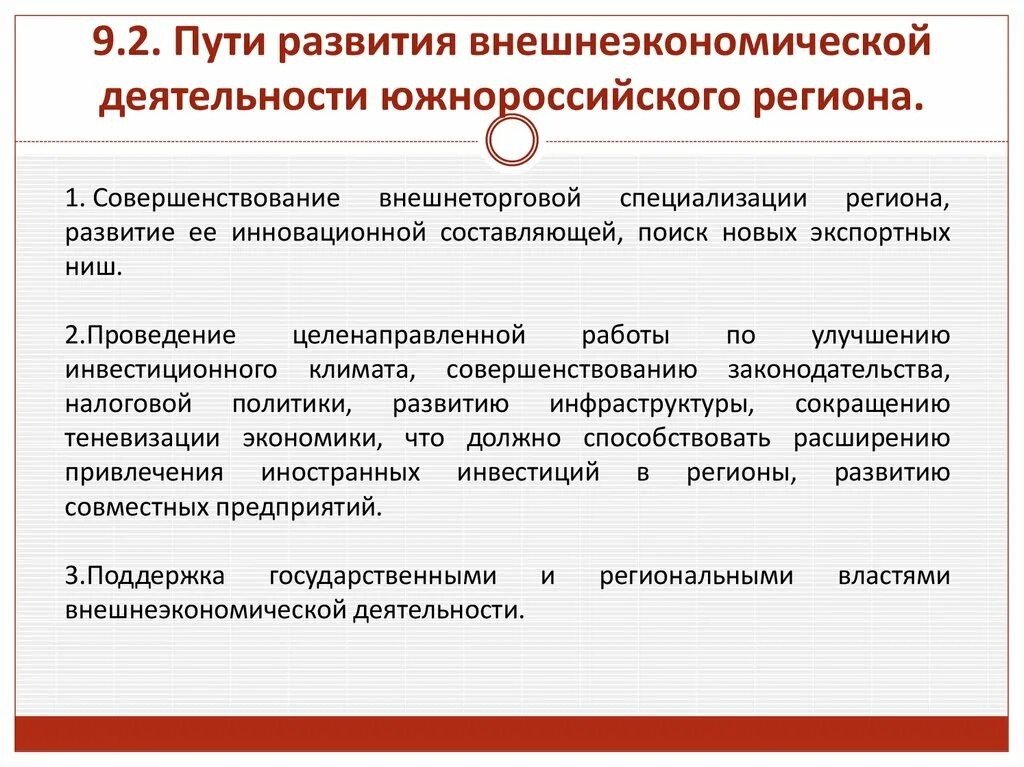 9.2. Пути развития внешнеэкономической деятельности южнороссийского региона.

1. Совершенствование внешнеторговой специализации региона, развитие ее инновационной составляющей, поиск новых экспортных ниш.

2.Проведение целенаправленной работы по улучшению инвестиционного климата, совершенствованию законодательства, налоговой политики, развитию инфраструктуры, сокращению теневизации экономики, что должно способствовать расширению привлечения иностранных инвестиций в регионы, развитию совместных предприятий.

3.Поддержка государственными и региональными властями внешнеэкономической деятельности.